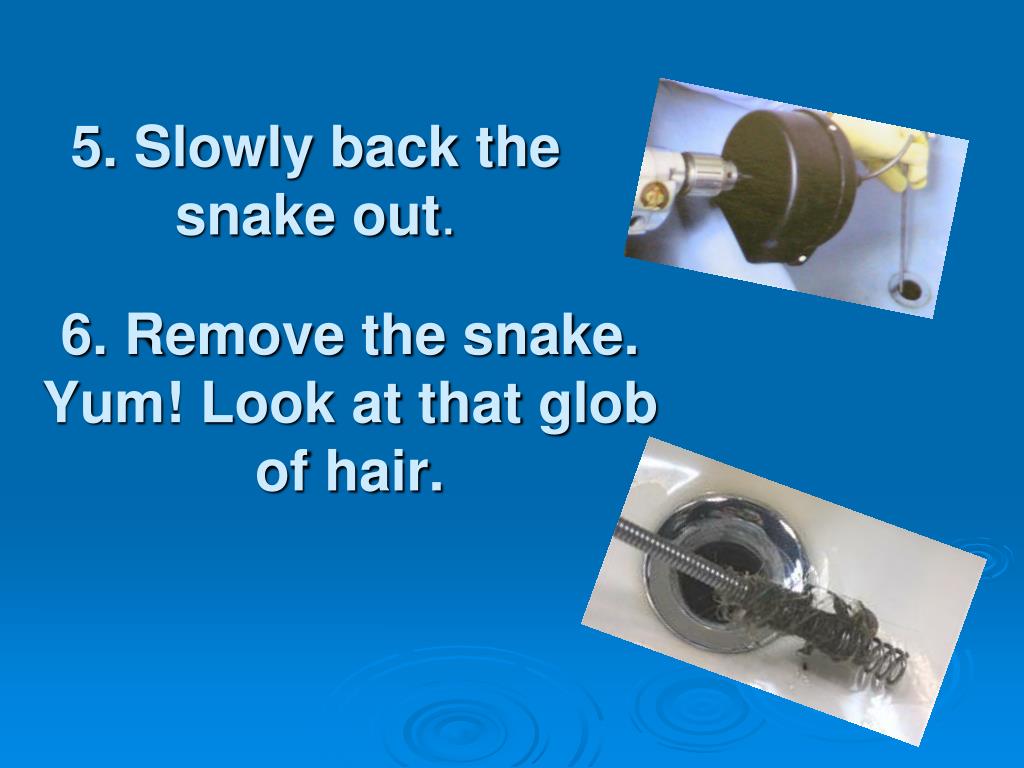 5. Slowly back the snake out.

6. Remove the snake. Yum! Look at that glob of hair.